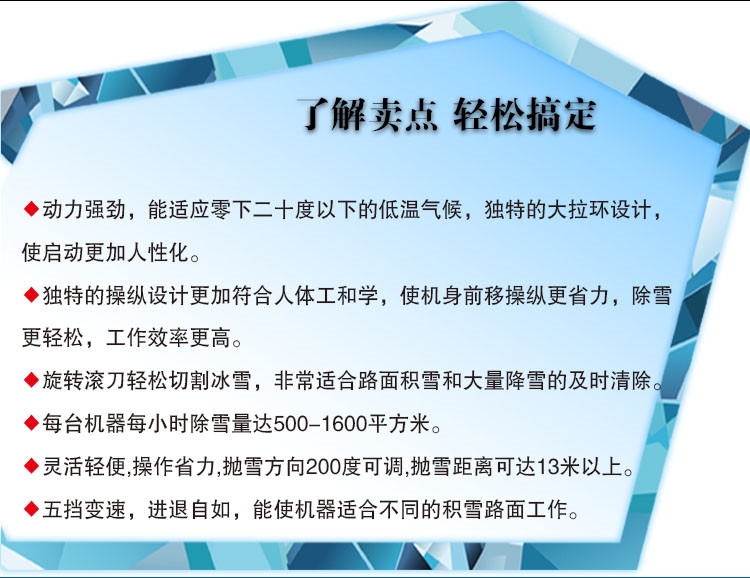 了解卖点 轻松搞定

◆动力强劲，能适应零下二十度以下的低温气候，独特的大拉环设计，使启动更加人性化。

◆独特的操纵设计更加符合人体工和学，使机身前移操纵更省力，除雪更轻松，工作效率更高。

◆旋转滚刀轻松切割冰雪，非常适合路面积雪和大量降雪的及时清除。

◆每台机器每小时除雪量达500-1600平方米。

◆灵活轻便,操作省力,抛雪方向200度可调,抛雪距离可达13米以上。

◆五挡变速，进退自如，能使机器适合不同的积雪路面工作。